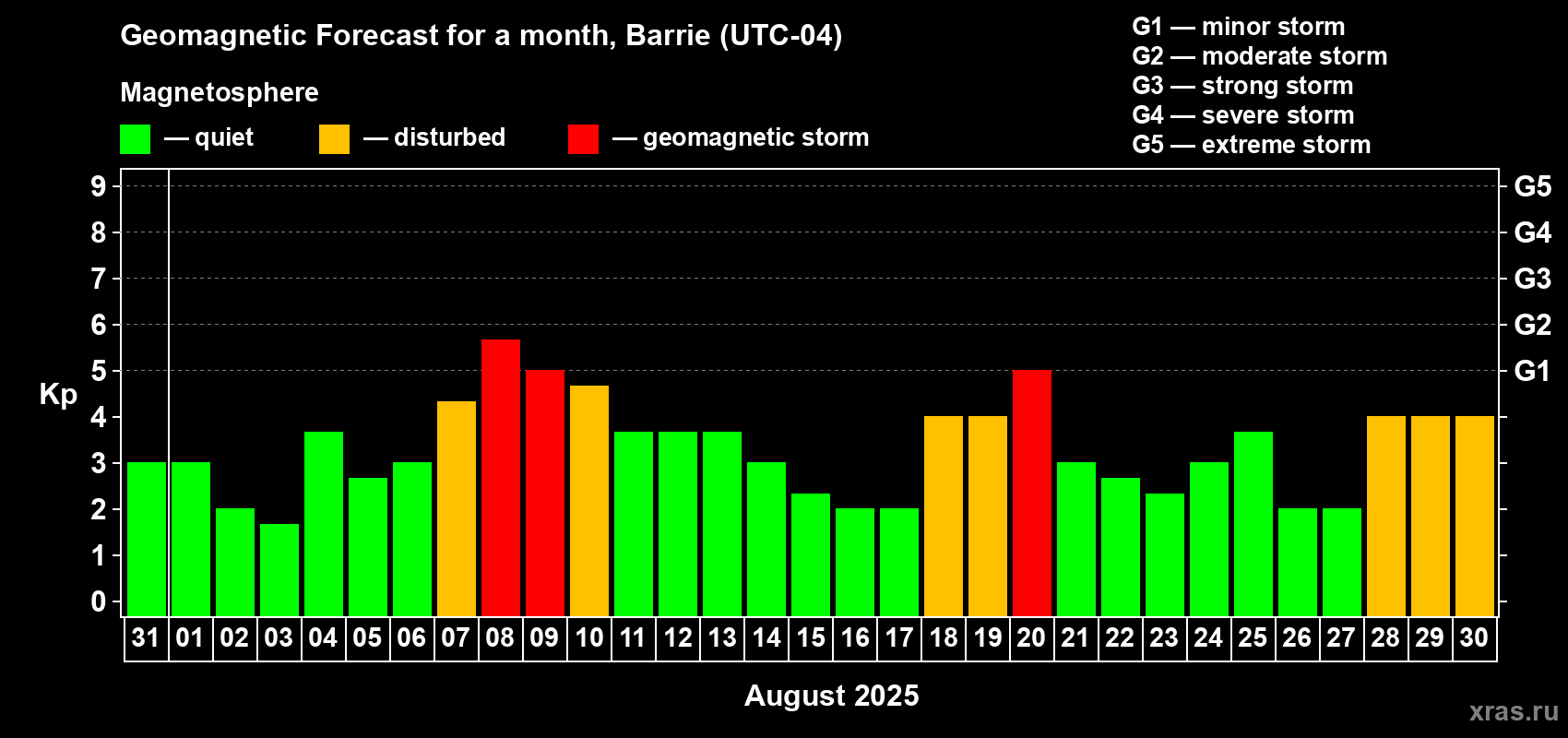 Geomagnetic Forecast for a month, Barrie (UTC-04)

Magnetosphere

— quiet — disturbed — geomagnetic storm

G1 — minor storm
G2 — moderate storm
G3 — strong storm
G4 — severe storm
G5 — extreme storm

Kp

9
8
7
6
5
4
3
2
1
0

G5
G4
G3
G2
G1

31 01 02 03 04 05 06 07 08 09 10 11 12 13 14 15 16 17 18 19 20 21 22 23 24 25 26 27 28 29 30

August 2025

xras.ru